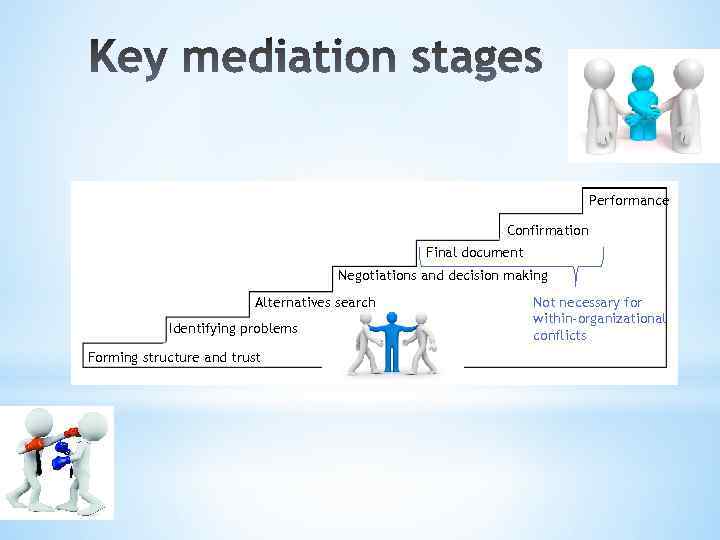 Key mediation stages

Performance

Confirmation

Final document

Negotiations and decision making

Alternatives search

Identifying problems

Forming structure and trust

Not necessary for within-organizational conflicts